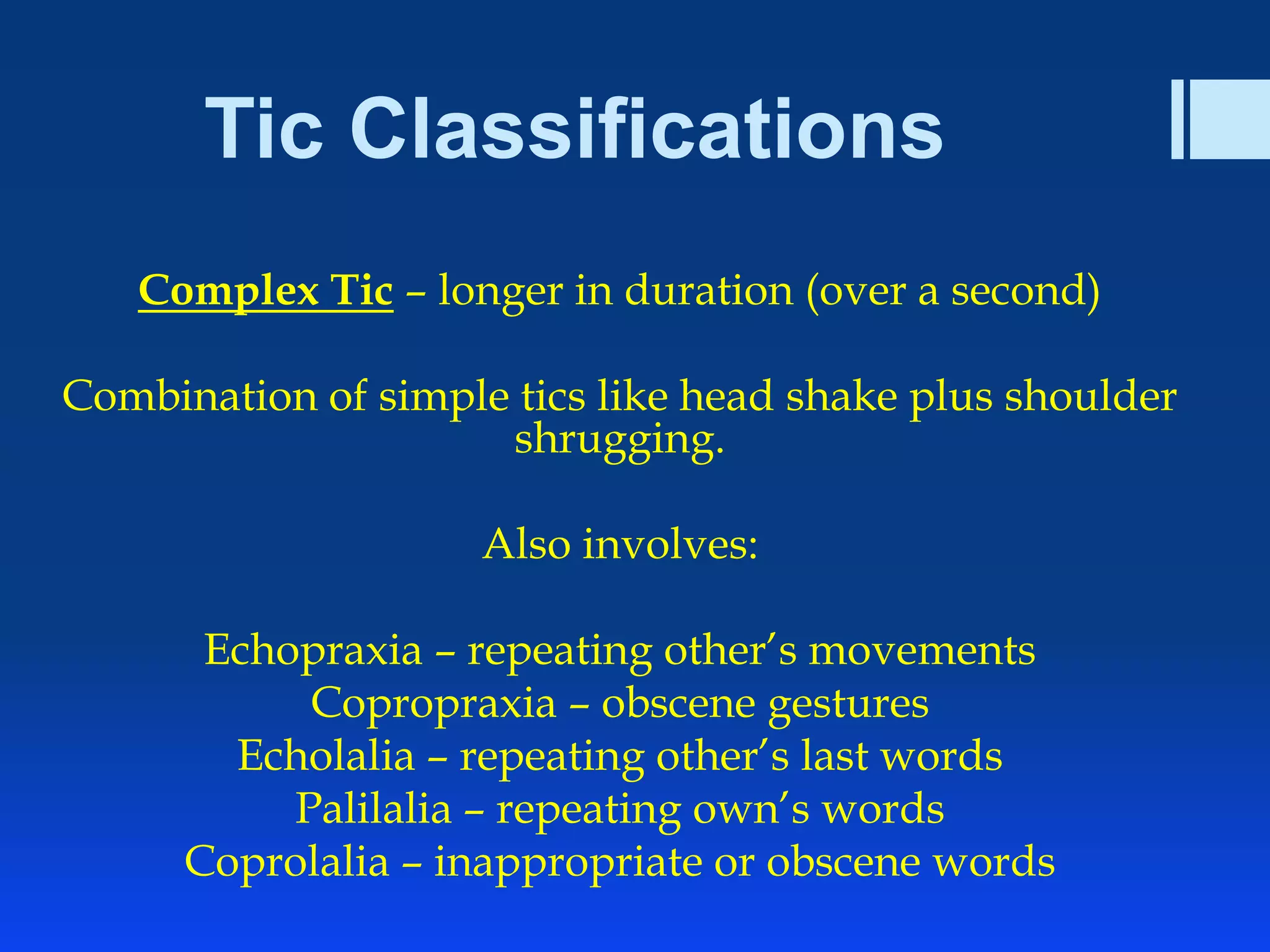 Tic Classifications

Complex Tic – longer in duration (over a second)

Combination of simple tics like head shake plus shoulder shrugging.

Also involves:

Echopraxia – repeating other's movements
Copropraxia – obscene gestures
Echolalia – repeating other's last words
Palilalia – repeating own's words
Coprolalia – inappropriate or obscene words